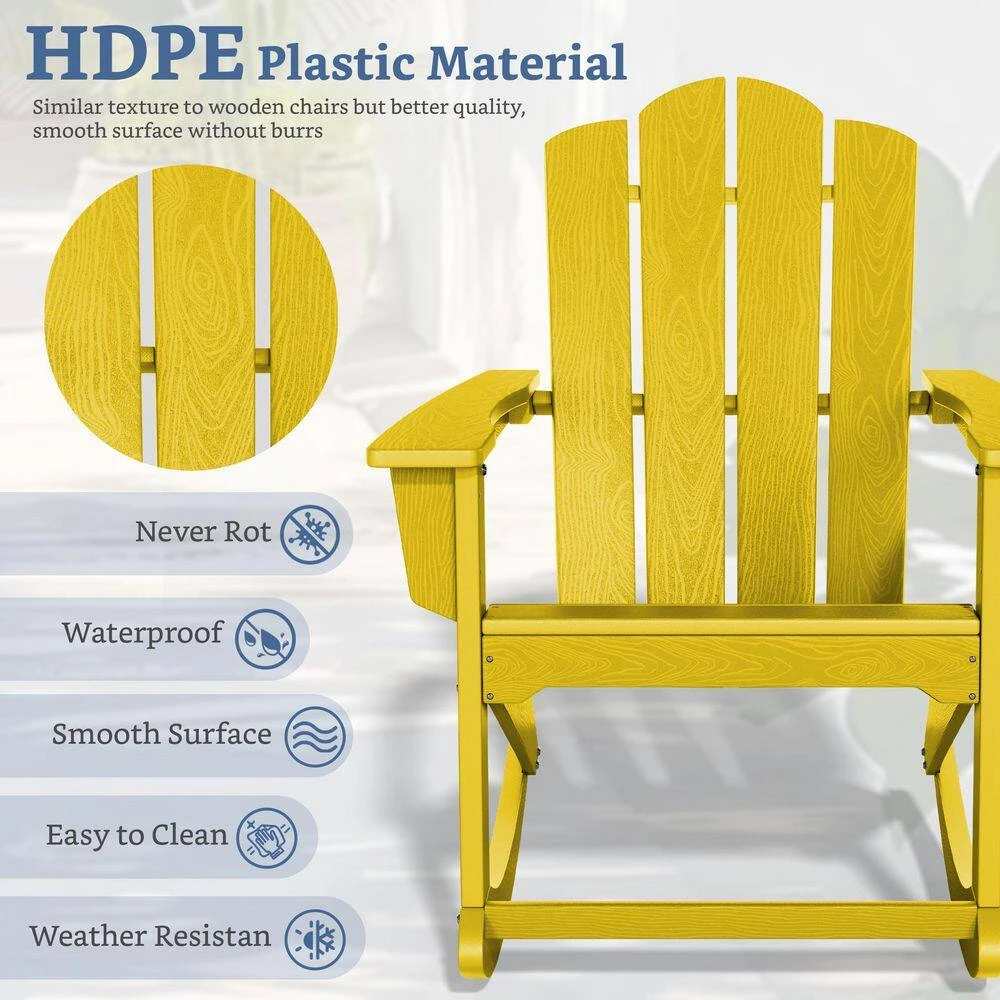 HDPE Plastic Material

Similar texture to wooden chairs but better quality, smooth surface without burrs

Never Rot

Waterproof

Smooth Surface

Easy to Clean

Weather Resistan